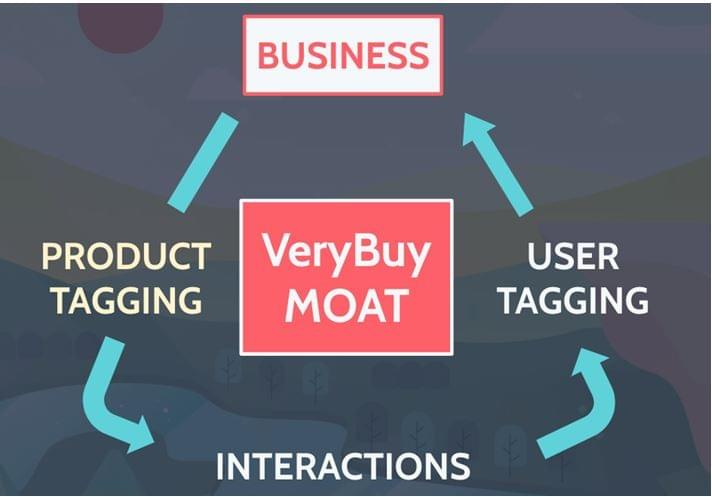 BUSINESS

PRODUCT TAGGING

VeryBuy MOAT

USER TAGGING

INTERACTIONS